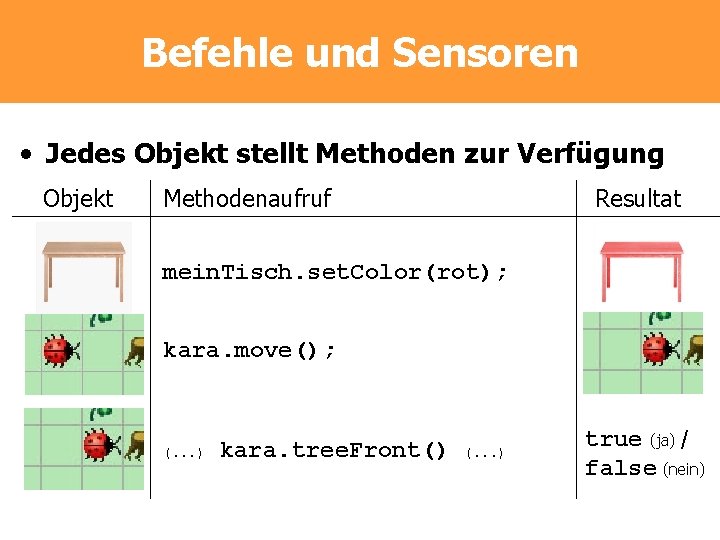 Befehle und Sensoren

• Jedes Objekt stellt Methoden zur Verfügung

| Objekt | Methodenaufruf | Resultat |
|---|---|---|
| | meinTisch.setColor(rot); | |
| | kara.move(); | |
| | (...) kara.treeFront() (...) | true (ja) / false (nein) |